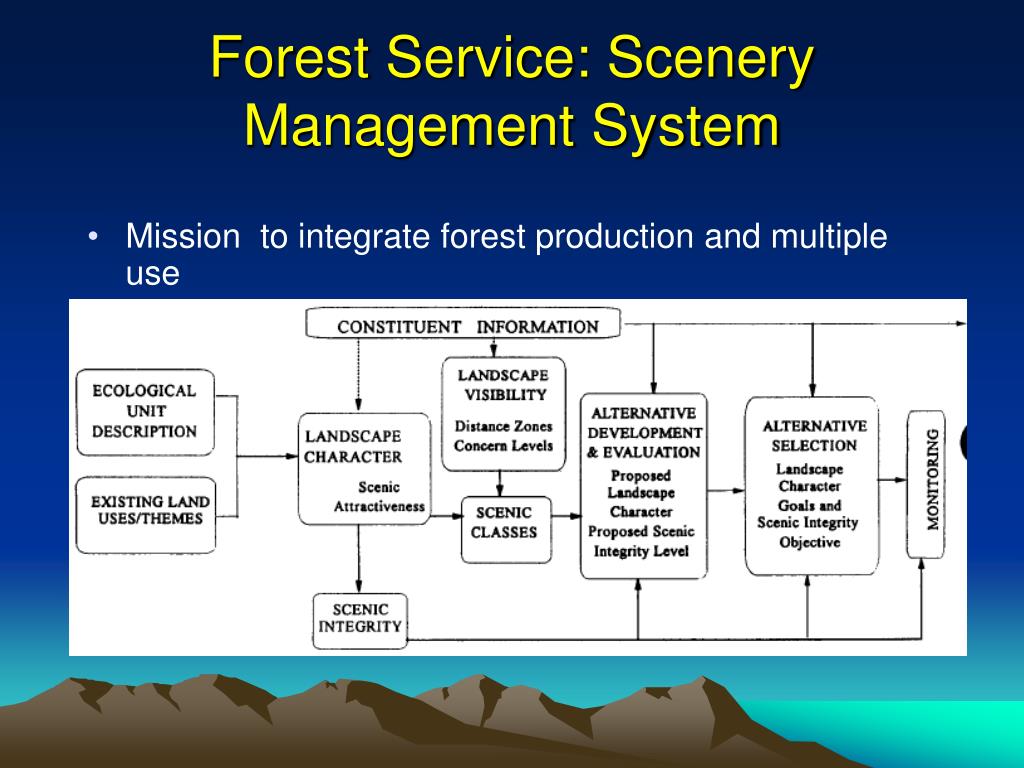 Forest Service: Scenery Management System

• Mission to integrate forest production and multiple use

CONSTITUENT INFORMATION

ECOLOGICAL UNIT DESCRIPTION

EXISTING LAND USES/THEMES

LANDSCAPE CHARACTER
Scenic Attractiveness

LANDSCAPE VISIBILITY
Distance Zones
Concern Levels

SCENIC CLASSES

SCENIC INTEGRITY

ALTERNATIVE DEVELOPMENT & EVALUATION
Proposed Landscape Character
Proposed Scenic Integrity Level

ALTERNATIVE SELECTION
Landscape Character
Goals and Scenic Integrity Objective

MONITORING